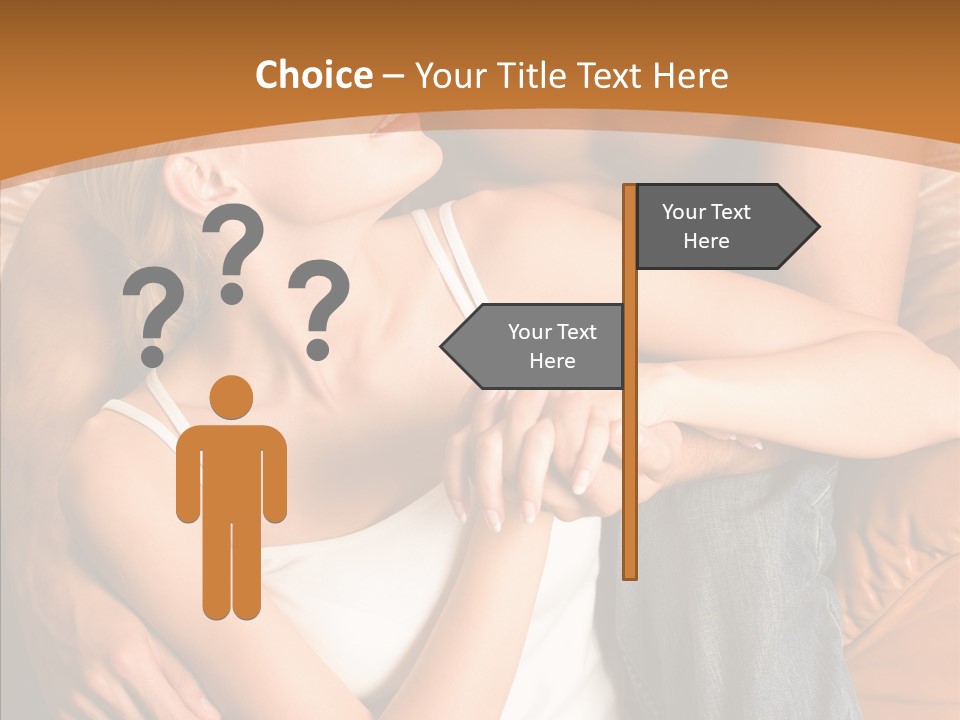 Choice – Your Title Text Here

? ? ?

Your Text Here

Your Text Here